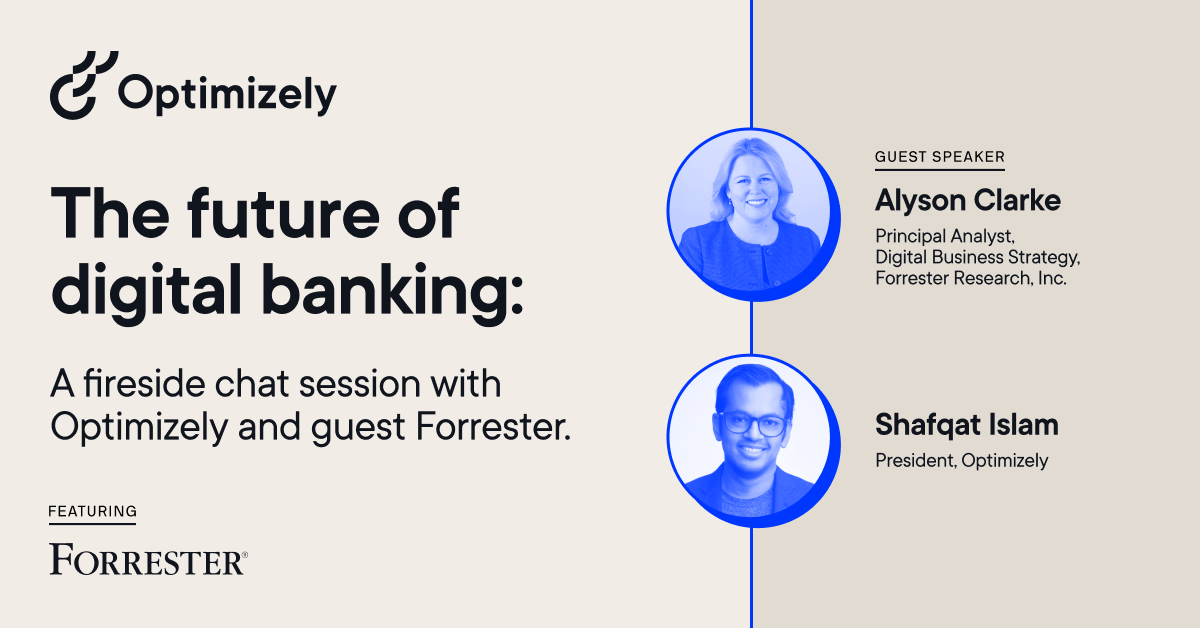 Optimizely

The future of digital banking:

A fireside chat session with Optimizely and guest Forrester.

FEATURING

FORRESTER®

GUEST SPEAKER

Alyson Clarke

Principal Analyst, Digital Business Strategy, Forrester Research, Inc.

Shafqat Islam

President, Optimizely